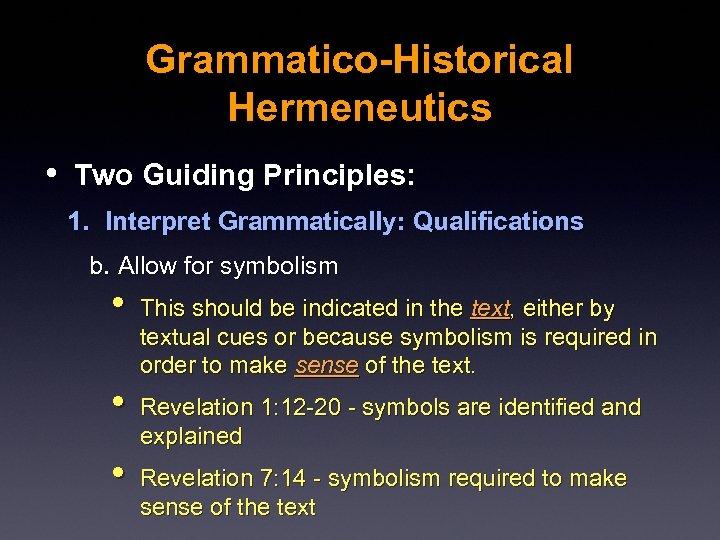 Grammatico-Historical Hermeneutics

• Two Guiding Principles:

1. Interpret Grammatically: Qualifications

b. Allow for symbolism

• This should be indicated in the text, either by textual cues or because symbolism is required in order to make sense of the text.

• Revelation 1:12-20 - symbols are identified and explained

• Revelation 7:14 - symbolism required to make sense of the text